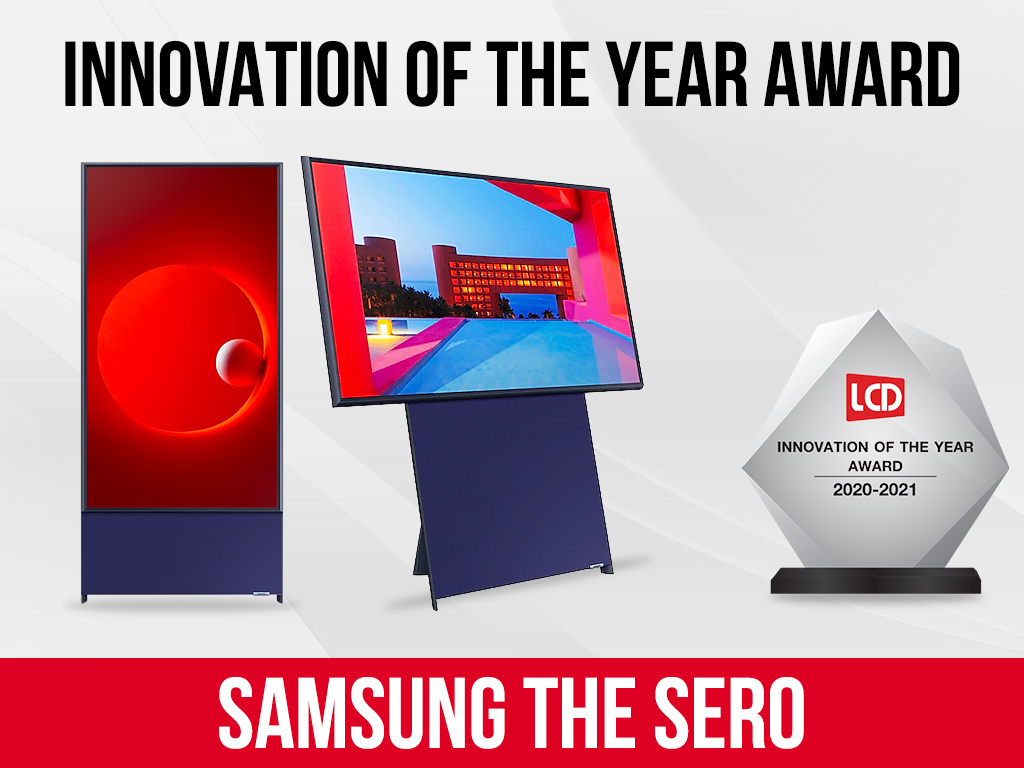 INNOVATION OF THE YEAR AWARD

LCD
INNOVATION OF THE YEAR AWARD
2020-2021

SAMSUNG THE SERO